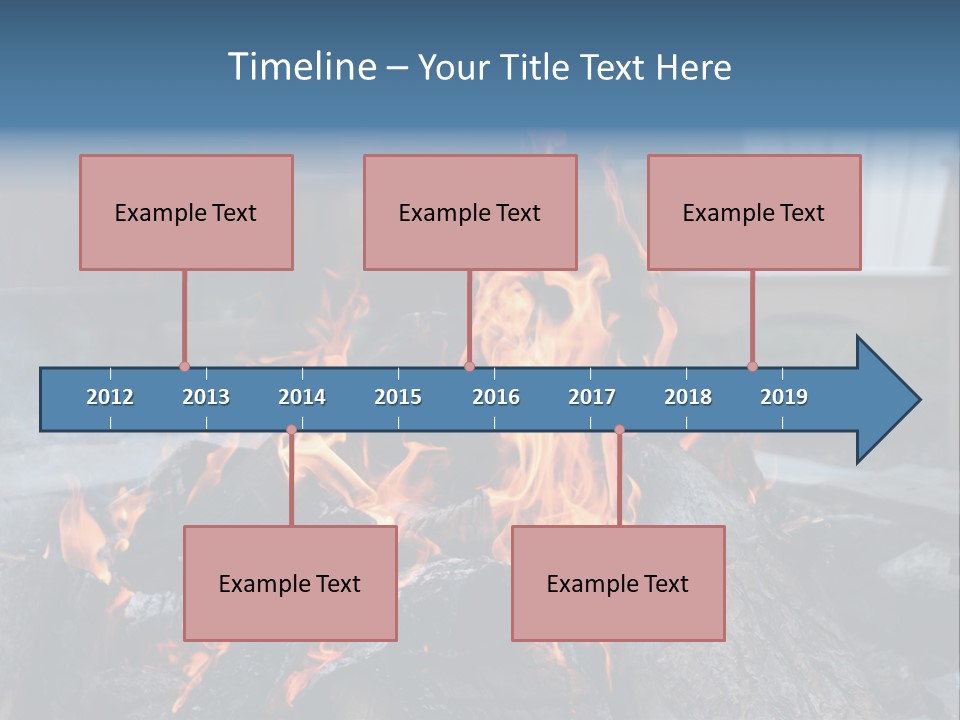 Timeline – Your Title Text Here

Example Text

Example Text

Example Text

2012 2013 2014 2015 2016 2017 2018 2019

Example Text

Example Text